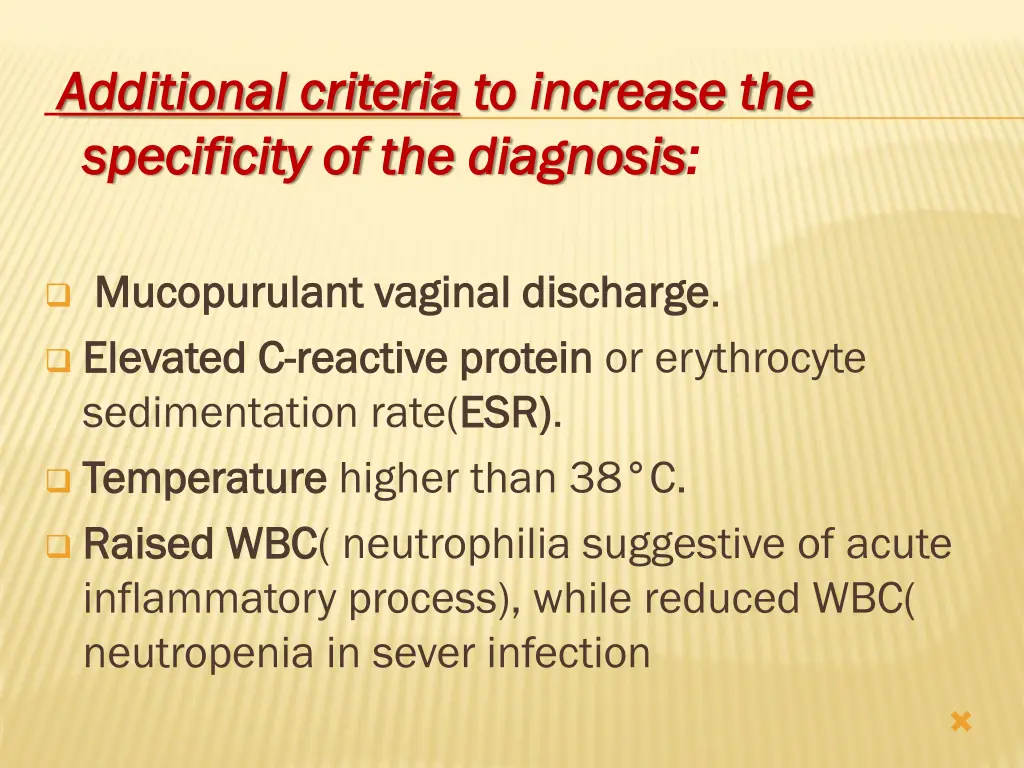 Additional criteria to increase the specificity of the diagnosis:

Mucopurulant vaginal discharge.

Elevated C-reactive protein or erythrocyte sedimentation rate(ESR).

Temperature higher than 38°C.

Raised WBC( neutrophilia suggestive of acute inflammatory process), while reduced WBC( neutropenia in sever infection